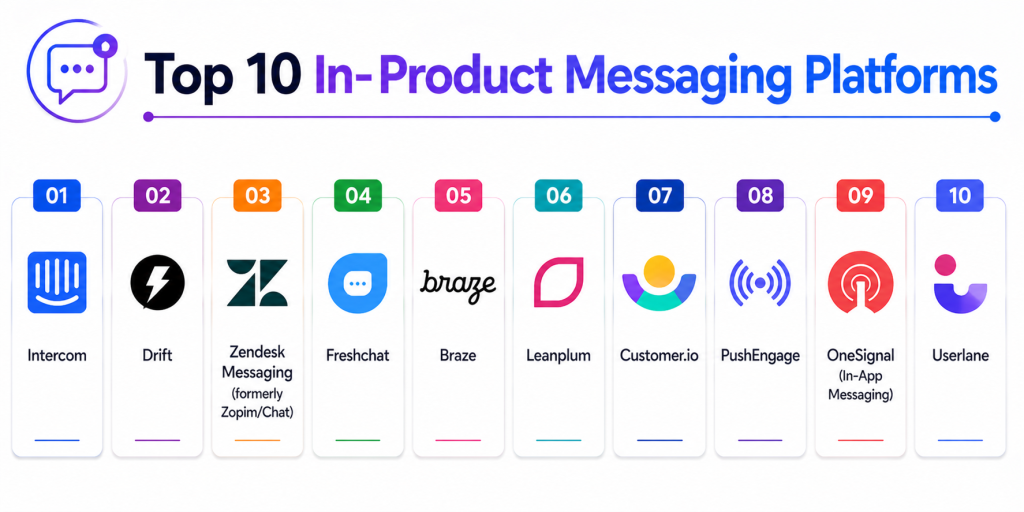 Top 10 In-Product Messaging Platforms

01
Intercom

02
Drift

03
Zendesk Messaging (formerly Zopim/Chat)

04
Freshchat

05
braze
Braze

06
Leanplum

07
Customer.io

08
PushEngage

09
OneSignal (In-App Messaging)

10
Userlane